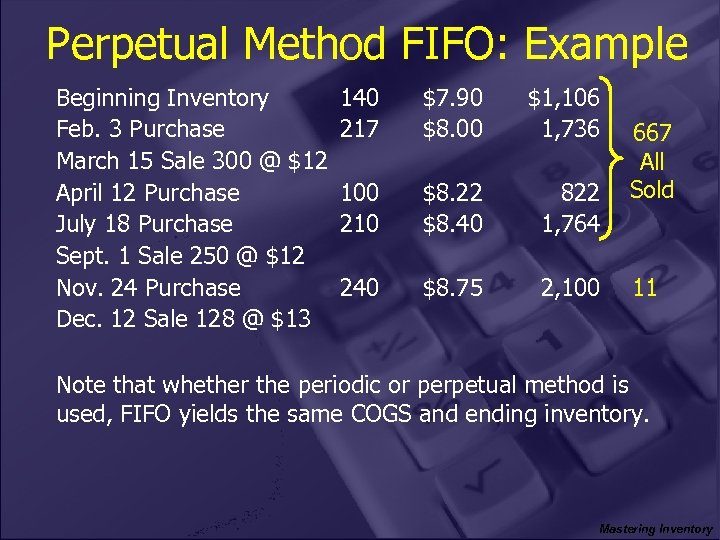 Perpetual Method FIFO: Example

| | | | | |
|---|---|---|---|---|
| Beginning Inventory | 140 | \$7.90 | \$1,106 | |
| Feb. 3 Purchase | 217 | \$8.00 | 1,736 | 667 All Sold |
| March 15 Sale 300 @ \$12 | | | | |
| April 12 Purchase | 100 | \$8.22 | 822 | |
| July 18 Purchase | 210 | \$8.40 | 1,764 | |
| Sept. 1 Sale 250 @ \$12 | | | | |
| Nov. 24 Purchase | 240 | \$8.75 | 2,100 | 11 |
| Dec. 12 Sale 128 @ \$13 | | | | |

Note that whether the periodic or perpetual method is used, FIFO yields the same COGS and ending inventory.

Mastering Inventory